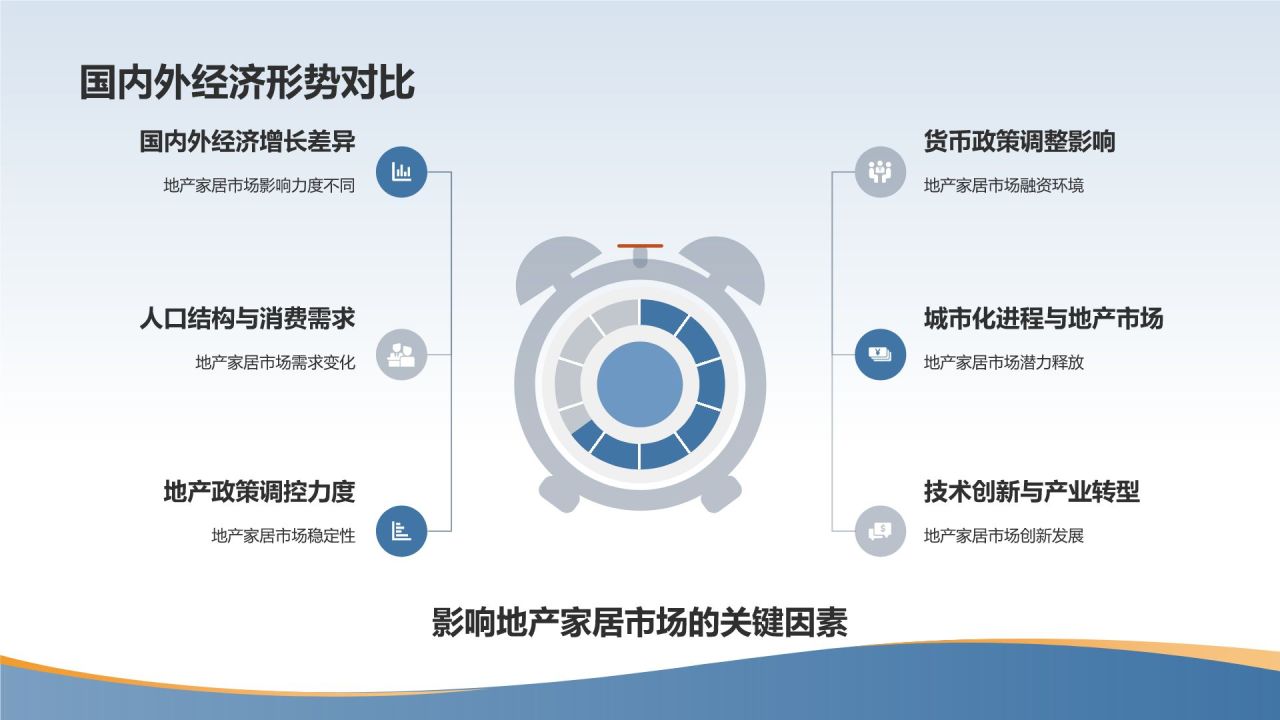 国内外经济形势对比

国内外经济增长差异

地产家居市场影响力度不同

人口结构与消费需求

地产家居市场需求变化

地产政策调控力度

地产家居市场稳定性

货币政策调整影响

地产家居市场融资环境

城市化进程与地产市场

地产家居市场潜力释放

技术创新与产业转型

地产家居市场创新发展

影响地产家居市场的关键因素